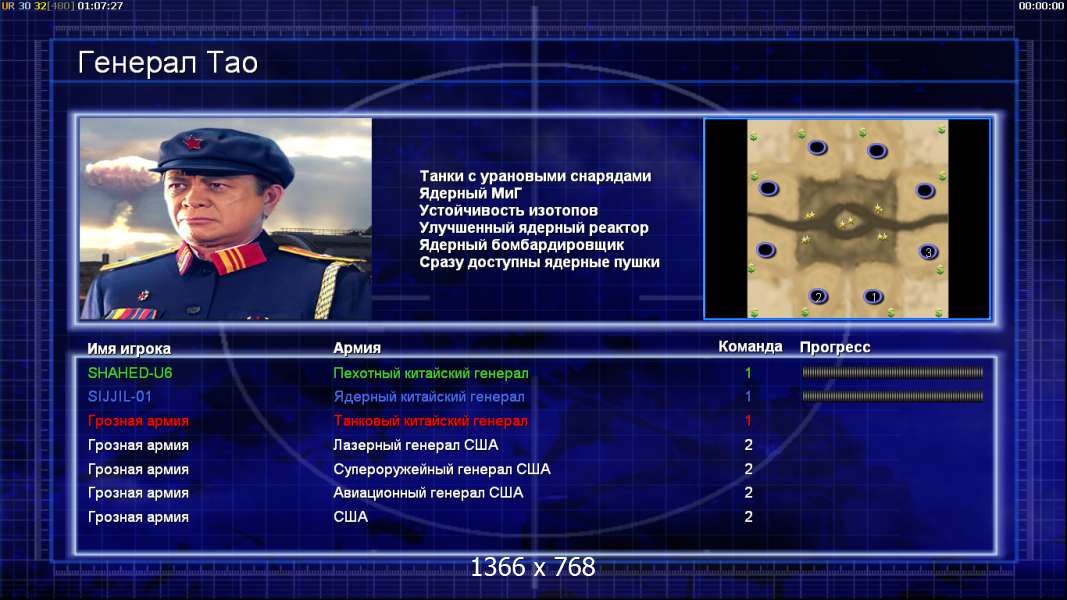 UR 30 32[480] 01:07:27

00:00:00

Генерал Тао

Танки с урановыми снарядами
Ядерный МиГ
Устойчивость изотопов
Улучшенный ядерный реактор
Ядерный бомбардировщик
Сразу доступны ядерные пушки

3
2
1

| Имя игрока | Армия | Команда | Прогресс |
|---|---|---|---|
| SHAHED-U6 | Пехотный китайский генерал | 1 | |
| SIJJIL-01 | Ядерный китайский генерал | 1 | |
| Грозная армия | Танковый китайский генерал | 1 | |
| Грозная армия | Лазерный генерал США | 2 | |
| Грозная армия | Супероружейный генерал США | 2 | |
| Грозная армия | Авиационный генерал США | 2 | |
| Грозная армия | США | 2 | |

1366 x 768